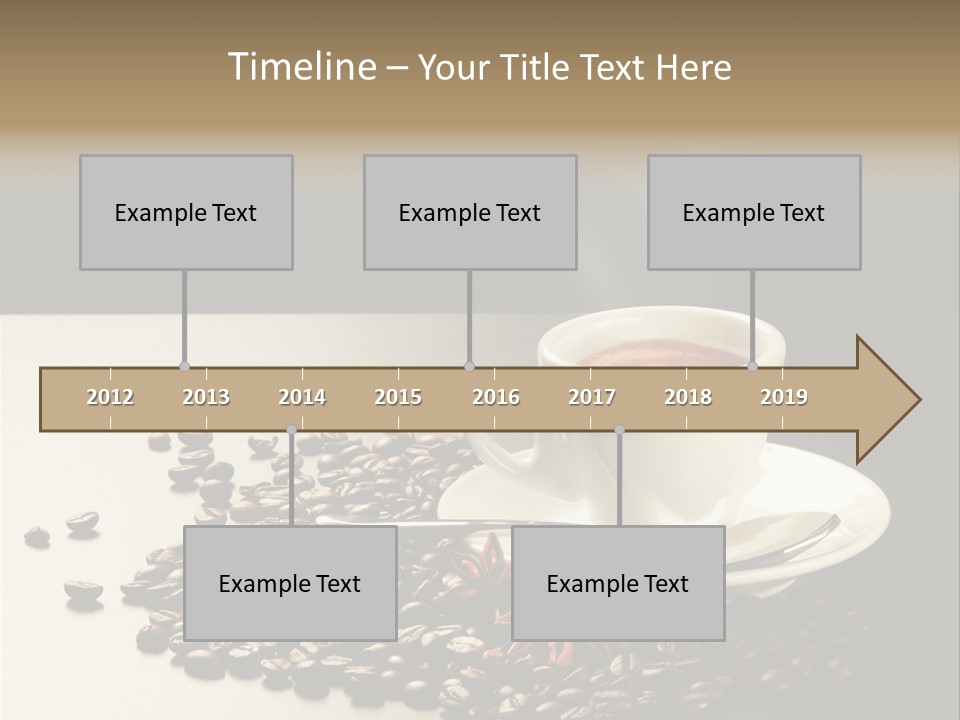 Timeline – Your Title Text Here

Example Text

Example Text

Example Text

2012 2013 2014 2015 2016 2017 2018 2019

Example Text

Example Text